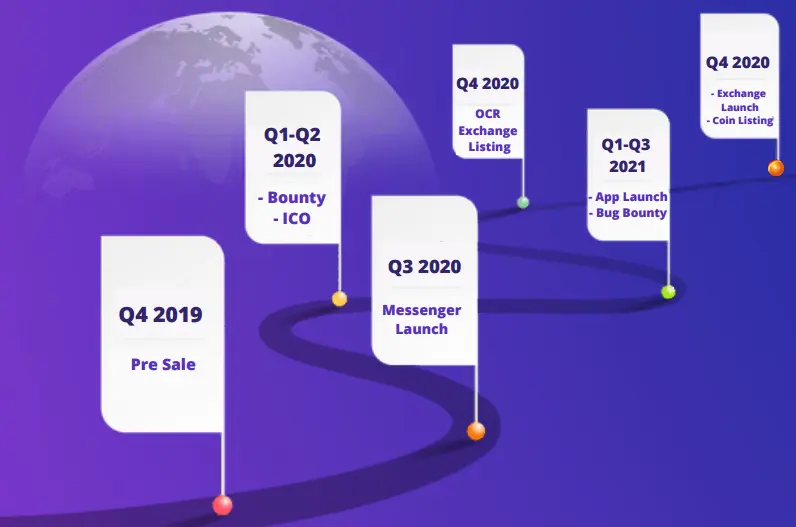 Q4 2019

Pre Sale

Q1-Q2 2020

- Bounty
- ICO

Q3 2020

Messenger Launch

Q4 2020

OCR Exchange Listing

Q1-Q3 2021

- App Launch
- Bug Bounty

Q4 2020

- Exchange Launch
- Coin Listing